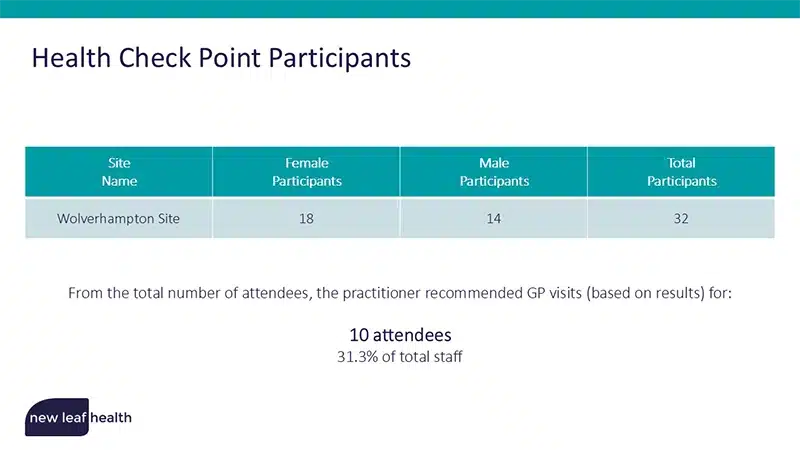 Health Check Point Participants

| Site Name | Female Participants | Male Participants | Total Participants |
|---|---|---|---|
| Wolverhampton Site | 18 | 14 | 32 |

From the total number of attendees, the practitioner recommended GP visits (based on results) for:

10 attendees
31.3% of total staff

new leaf health